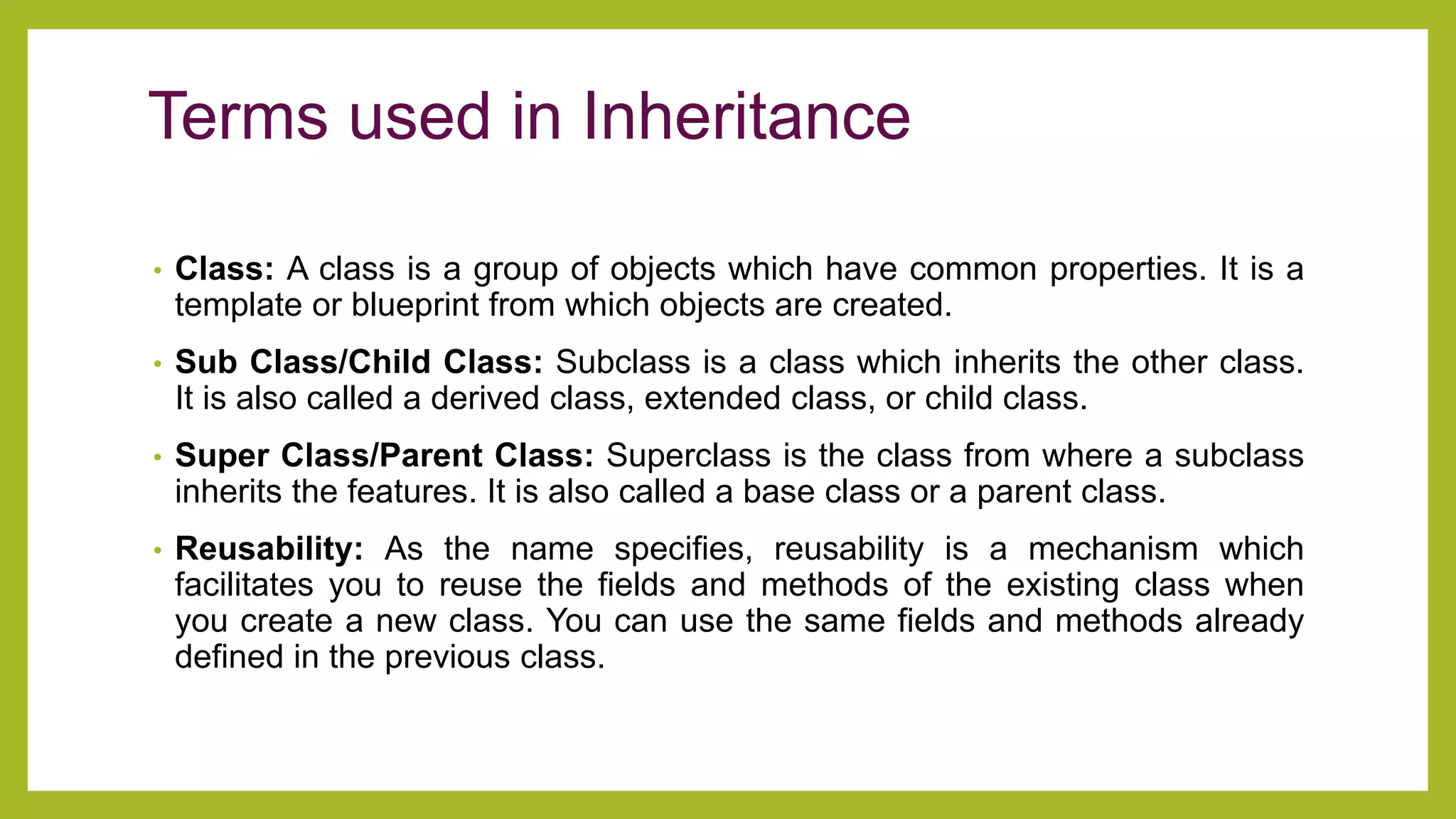 Terms used in Inheritance

• Class: A class is a group of objects which have common properties. It is a template or blueprint from which objects are created.

• Sub Class/Child Class: Subclass is a class which inherits the other class. It is also called a derived class, extended class, or child class.

• Super Class/Parent Class: Superclass is the class from where a subclass inherits the features. It is also called a base class or a parent class.

• Reusability: As the name specifies, reusability is a mechanism which facilitates you to reuse the fields and methods of the existing class when you create a new class. You can use the same fields and methods already defined in the previous class.